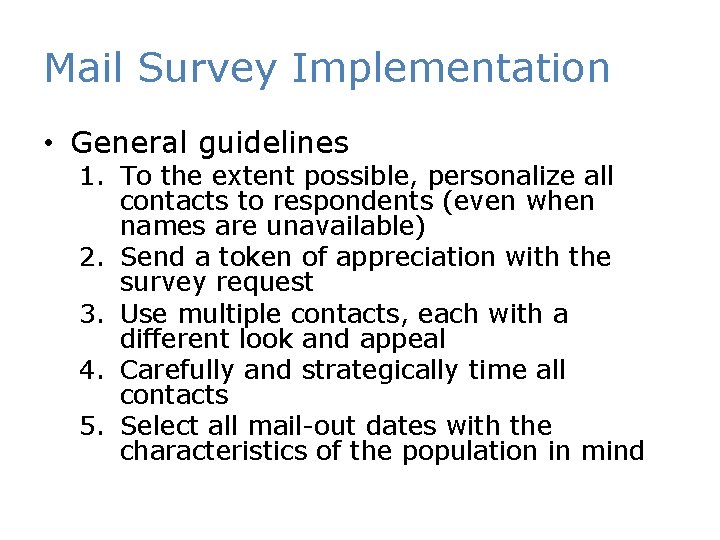 Mail Survey Implementation

• General guidelines
1. To the extent possible, personalize all contacts to respondents (even when names are unavailable)
2. Send a token of appreciation with the survey request
3. Use multiple contacts, each with a different look and appeal
4. Carefully and strategically time all contacts
5. Select all mail-out dates with the characteristics of the population in mind